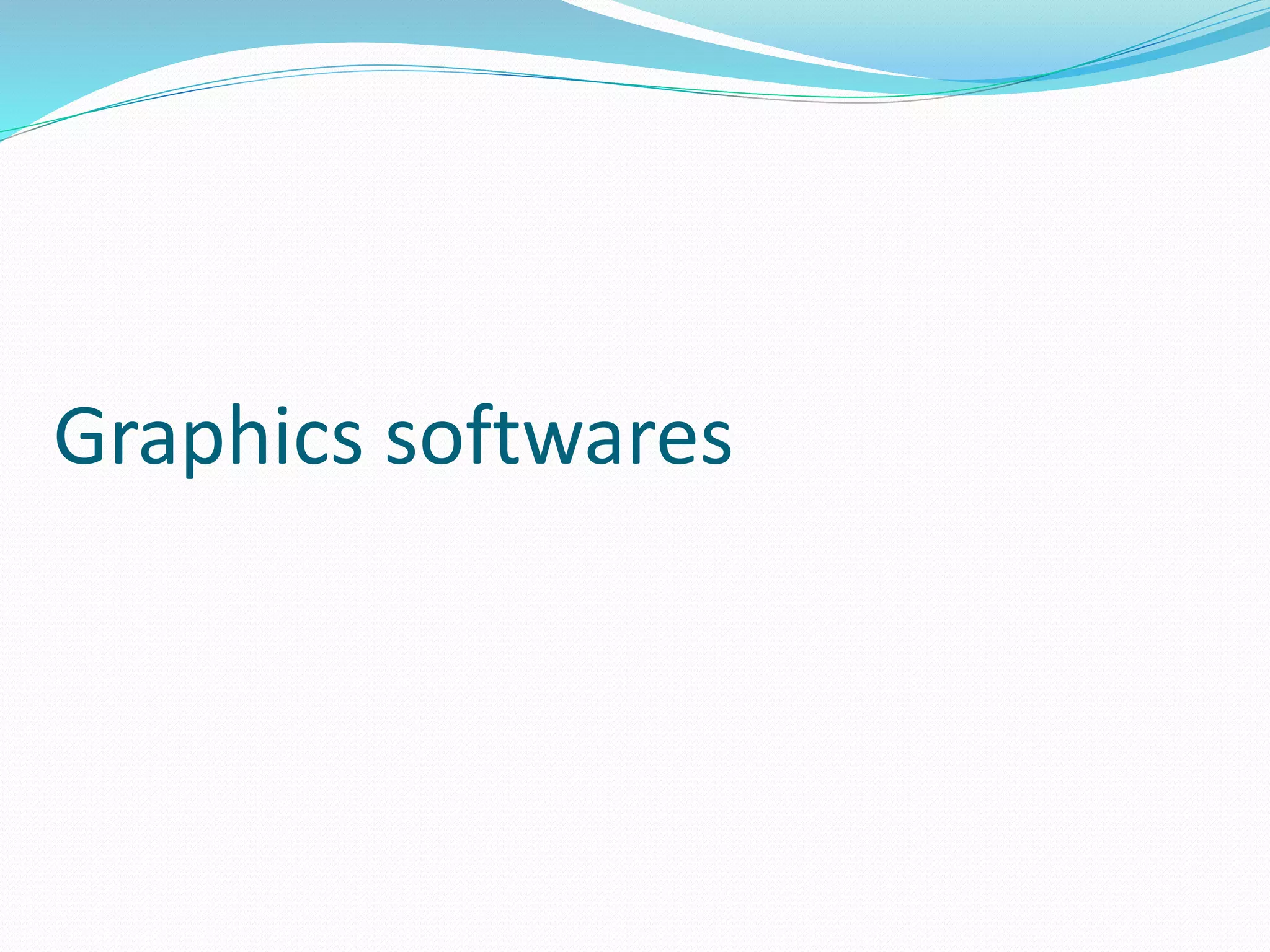 Graphics softwares